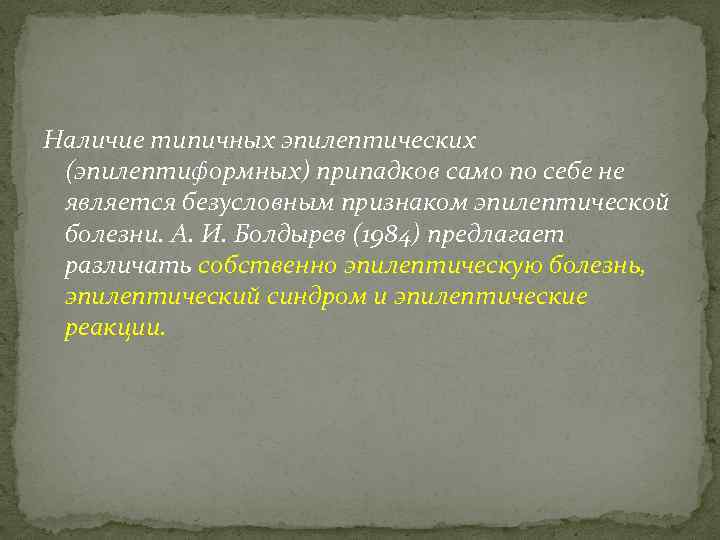 Наличие типичных эпилептических (эпилептиформных) припадков само по себе не является безусловным признаком эпилептической болезни. А. И. Болдырев (1984) предлагает различать собственно эпилептическую болезнь, эпилептический синдром и эпилептические реакции.